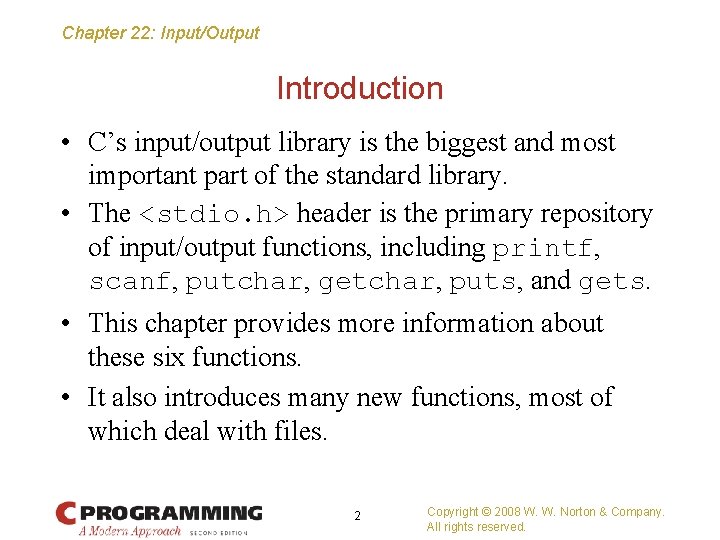 Chapter 22: Input/Output

Introduction

• C's input/output library is the biggest and most important part of the standard library.

• The <stdio.h> header is the primary repository of input/output functions, including printf, scanf, putchar, getchar, puts, and gets.

• This chapter provides more information about these six functions.

• It also introduces many new functions, most of which deal with files.

C PROGRAMMING
A Modern Approach SECOND EDITION

2

Copyright © 2008 W. W. Norton & Company.
All rights reserved.